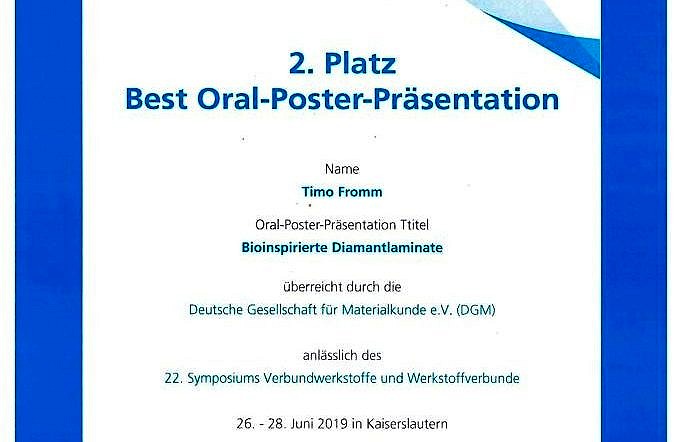 2. Platz
Best Oral-Poster-Präsentation

Name

Timo Fromm

Oral-Poster-Präsentation Ttitel

Bioinspirierte Diamantlaminate

überreicht durch die

Deutsche Gesellschaft für Materialkunde e.V. (DGM)

anlässlich des

22. Symposiums Verbundwerkstoffe und Werkstoffverbunde

26. - 28. Juni 2019 in Kaiserslautern